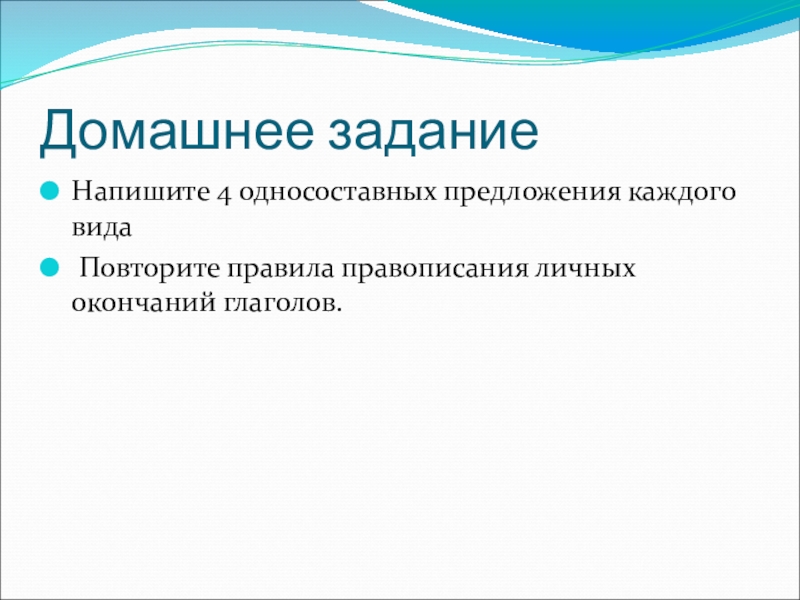 Домашнее задание

Напишите 4 односоставных предложения каждого вида

Повторите правила правописания личных окончаний глаголов.